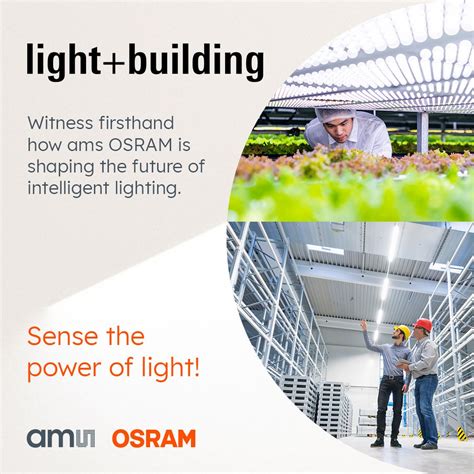 light+building

Witness firsthand how ams OSRAM is shaping the future of intelligent lighting.

Sense the power of light!

ams OSRAM